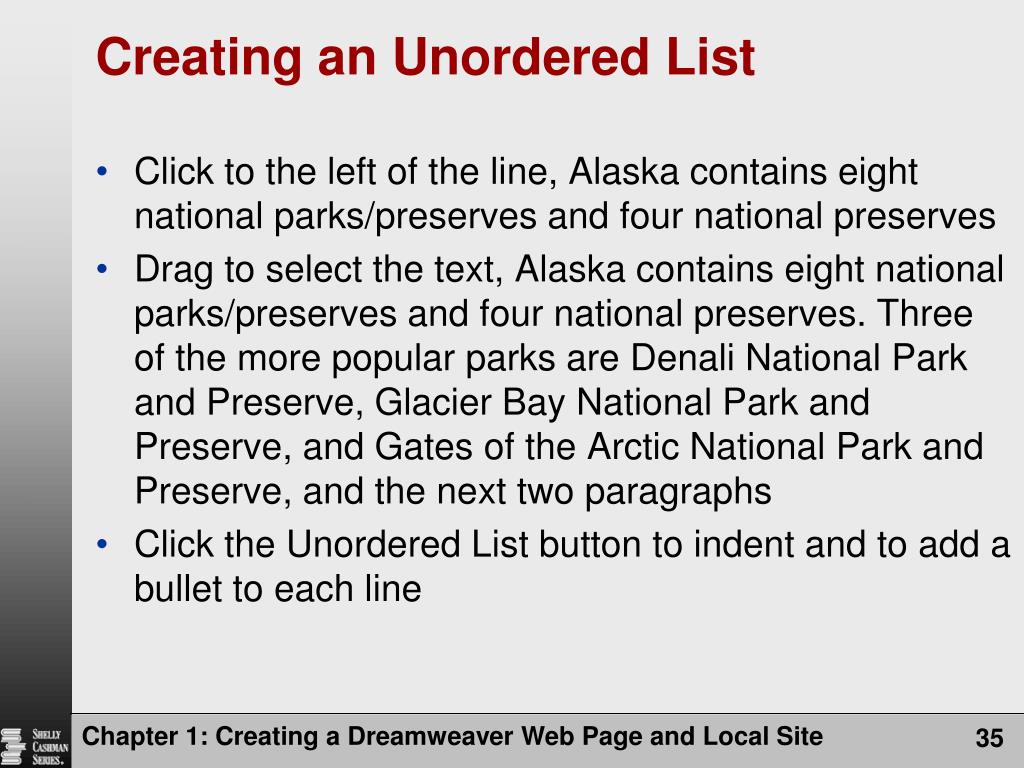 Creating an Unordered List

• Click to the left of the line, Alaska contains eight national parks/preserves and four national preserves
• Drag to select the text, Alaska contains eight national parks/preserves and four national preserves. Three of the more popular parks are Denali National Park and Preserve, Glacier Bay National Park and Preserve, and Gates of the Arctic National Park and Preserve, and the next two paragraphs
• Click the Unordered List button to indent and to add a bullet to each line

Shelly Cashman Series.

Chapter 1: Creating a Dreamweaver Web Page and Local Site

35